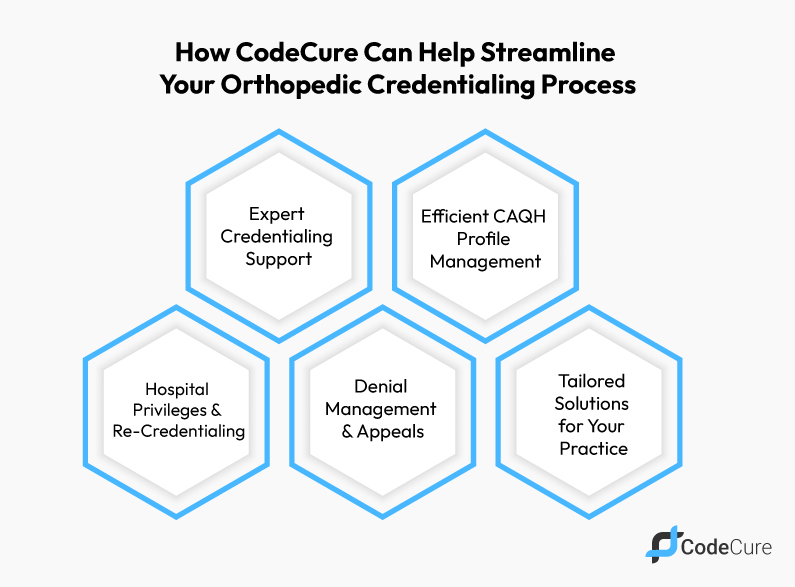 How CodeCure Can Help Streamline Your Orthopedic Credentialing Process

Expert Credentialing Support

Efficient CAQH Profile Management

Hospital Privileges & Re-Credentialing

Denial Management & Appeals

Tailored Solutions for Your Practice

CodeCure